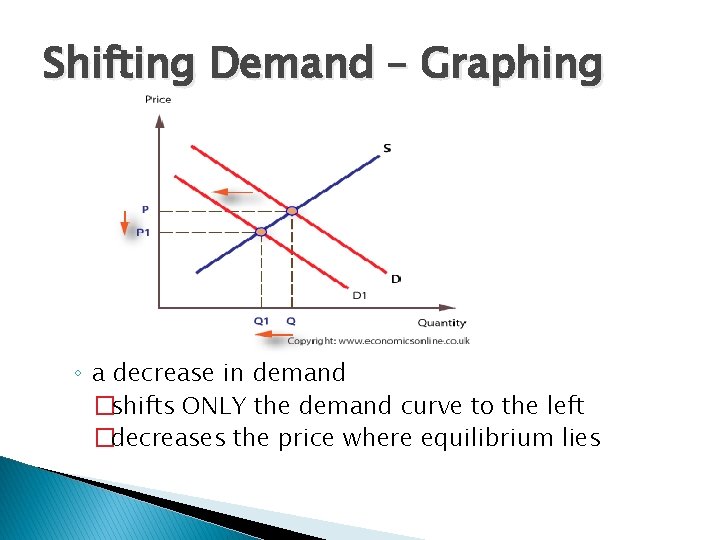 Shifting Demand – Graphing

Price

S

P

P1

D

D1

Q1 Q

Quantity

Copyright: www.economicsonline.co.uk

◦ a decrease in demand
□shifts ONLY the demand curve to the left
□decreases the price where equilibrium lies